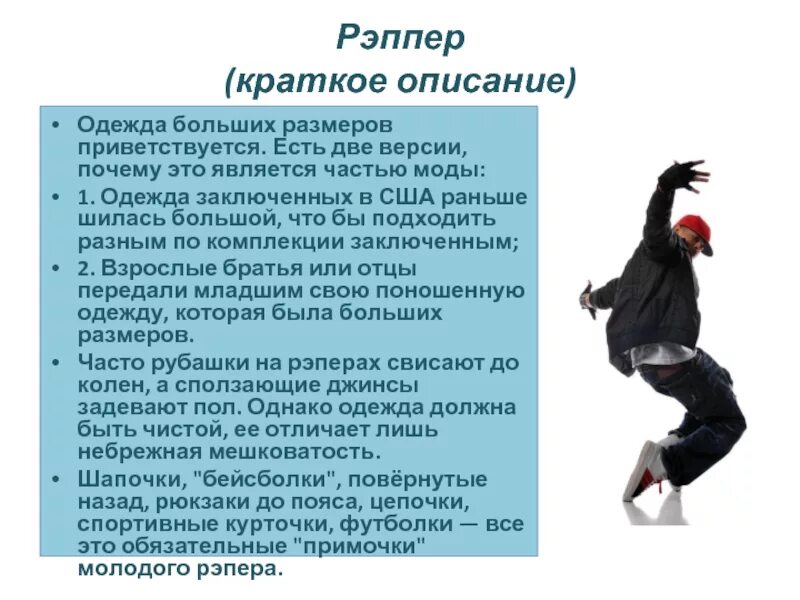 Рэппер
(краткое описание)

• Одежда больших размеров приветствуется. Есть две версии, почему это является частью моды:
• 1. Одежда заключенных в США раньше шилась большой, что бы подходить разным по комплекции заключенным;
• 2. Взрослые братья или отцы передали младшим свою поношенную одежду, которая была больших размеров.
• Часто рубашки на рэперах свисают до колен, а сползающие джинсы задевают пол. Однако одежда должна быть чистой, ее отличает лишь небрежная мешковатость.
• Шапочки, "бейсболки", повёрнутые назад, рюкзаки до пояса, цепочки, спортивные курточки, футболки — все это обязательные "примочки" молодого рэпера.